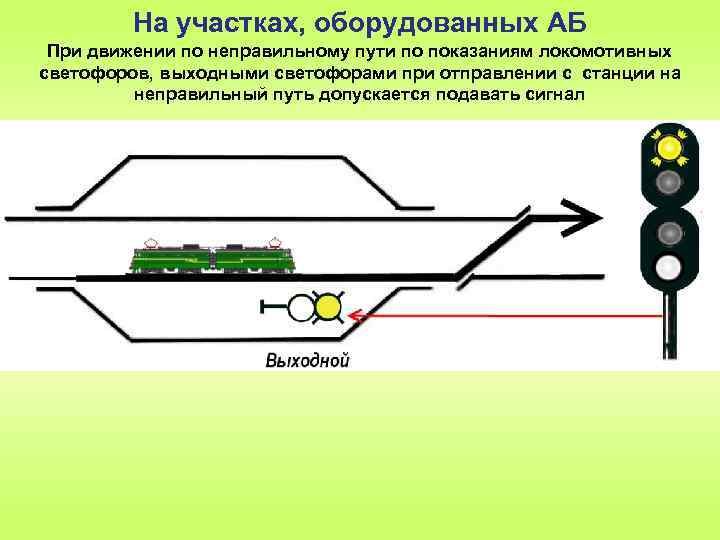 На участках, оборудованных АБ

При движении по неправильному пути по показаниям локомотивных светофоров, выходными светофорами при отправлении с станции на неправильный путь допускается подавать сигнал

Выходной